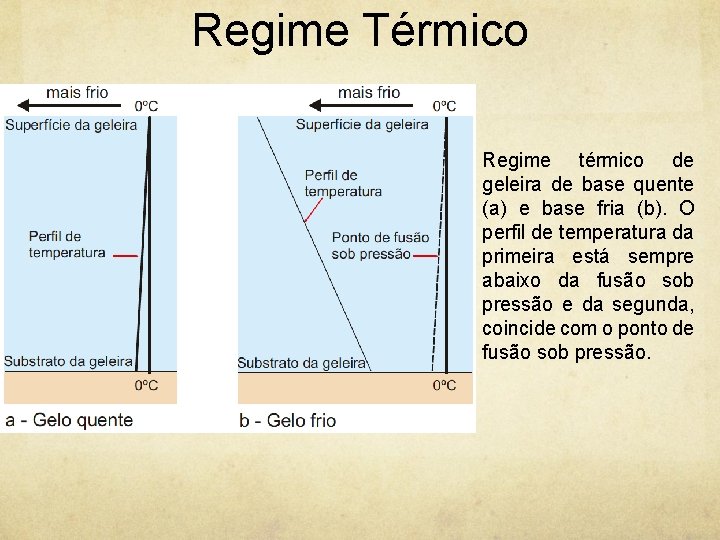 Regime Térmico

mais frio
0ºC
Superfície da geleira
Perfil de temperatura
Substrato da geleira
0ºC
a - Gelo quente

mais frio
0ºC
Superfície da geleira
Perfil de temperatura
Ponto de fusão sob pressão
Substrato da geleira
0ºC
b - Gelo frio

Regime térmico de geleira de base quente (a) e base fria (b). O perfil de temperatura da primeira está sempre abaixo da fusão sob pressão e da segunda, coincide com o ponto de fusão sob pressão.